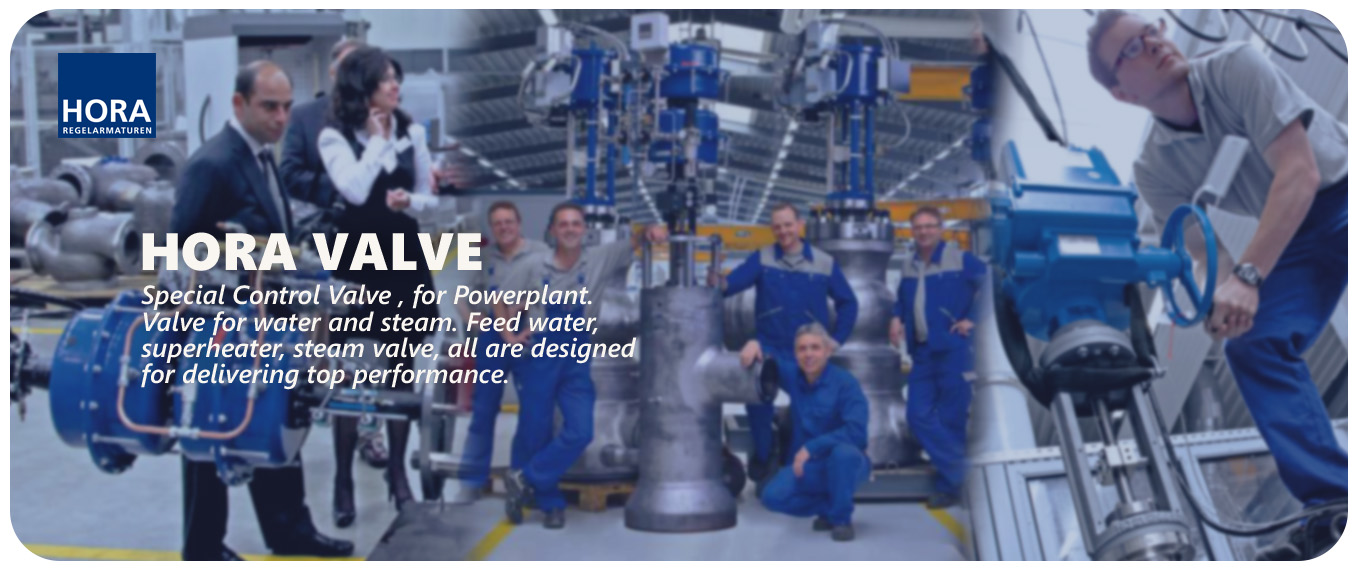 HORA
REGELARMATUREN

HORA VALVE

Special Control Valve , for Powerplant. Valve for water and steam. Feed water, superheater, steam valve, all are designed for delivering top performance.